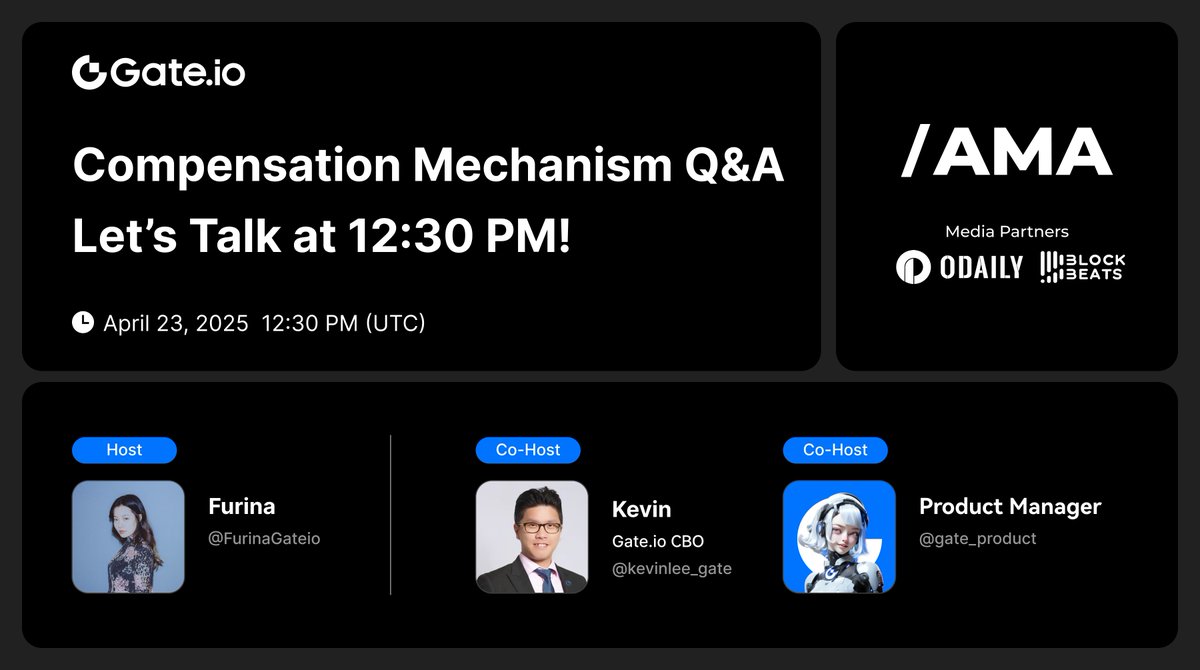 Gate.io

Compensation Mechanism Q&A
Let's Talk at 12:30 PM!

April 23, 2025 12:30 PM (UTC)

/AMA

Media Partners

ODAILY BLOCK BEATS

Host

Furina
@FurinaGateio

Co-Host

Kevin
Gate.io CBO
@kevinlee_gate

Co-Host

Product Manager
@gate_product